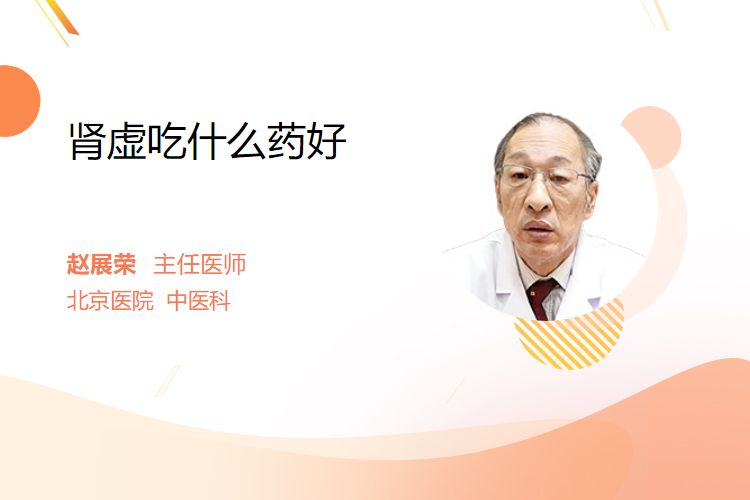 肾虚吃什么药好

赵展荣 主任医师
北京医院 中医科